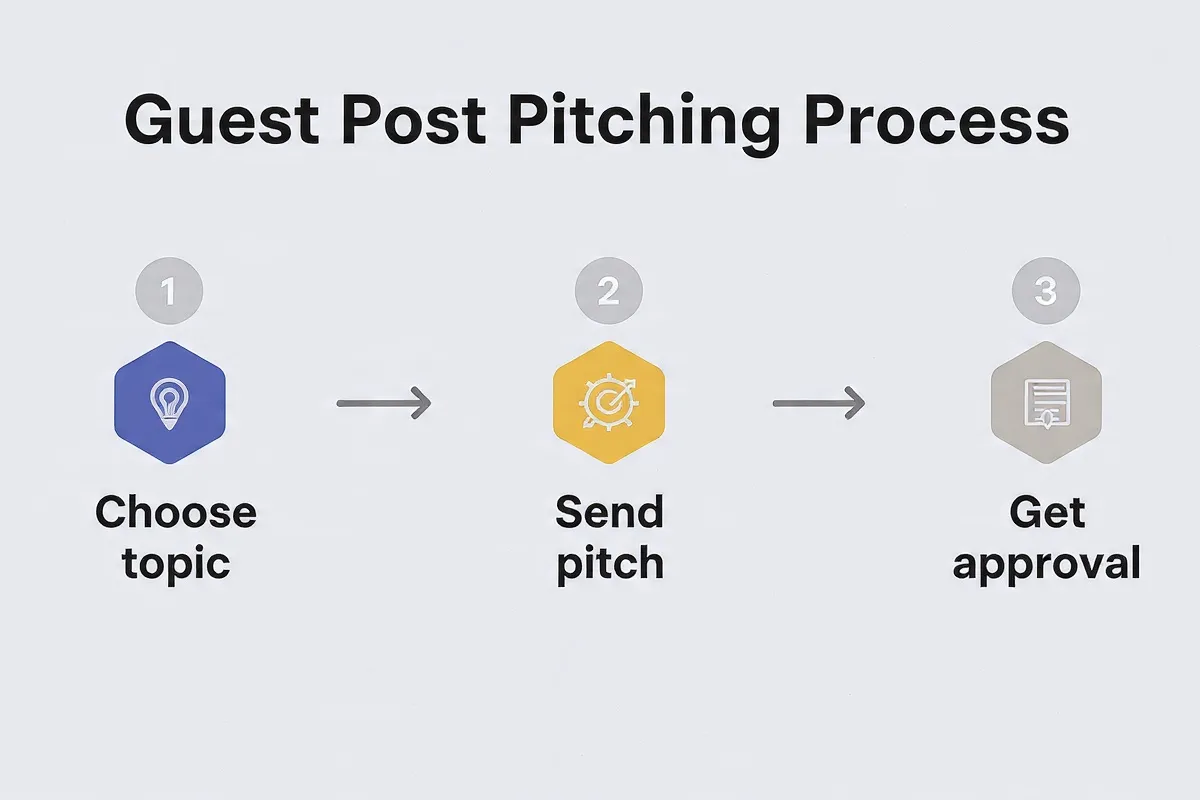 Guest Post Pitching Process

1

Choose topic

2

Send pitch

3

Get approval